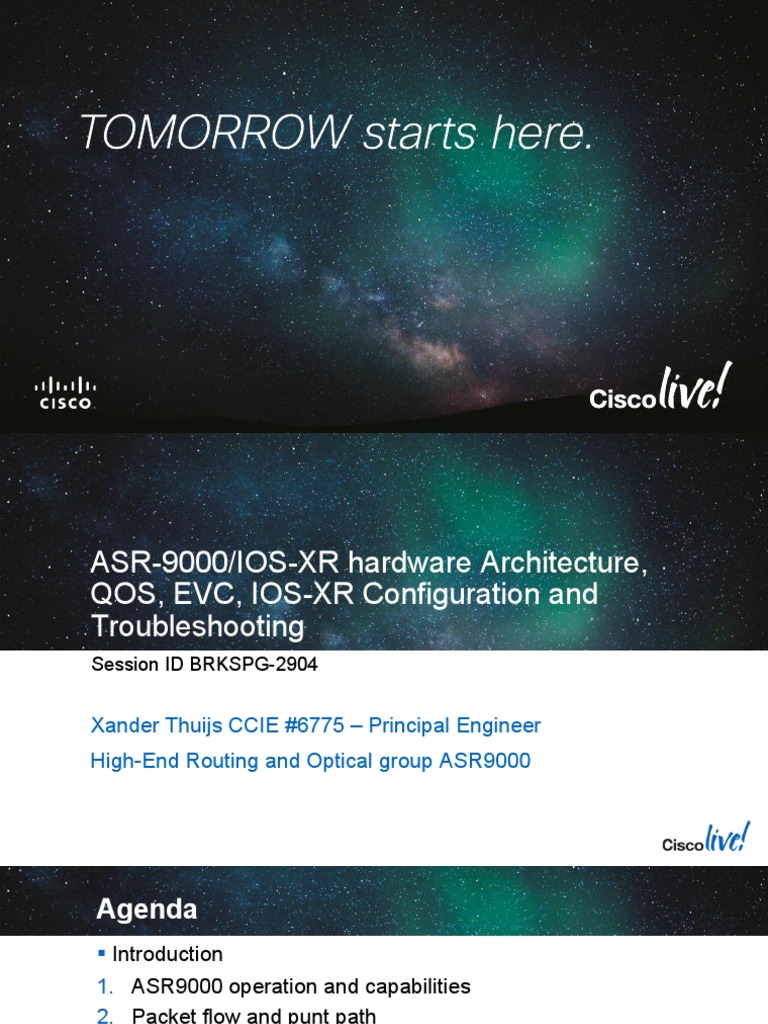 TOMORROW starts here.

CISCO

Cisco live!

ASR-9000/IOS-XR hardware Architecture, QOS, EVC, IOS-XR Configuration and Troubleshooting

Session ID BRKSPG-2904

Xander Thuijs CCIE #6775 – Principal Engineer

High-End Routing and Optical group ASR9000

Cisco live!

Agenda

▪ Introduction

1. ASR9000 operation and capabilities

2. Packet flow and punt path